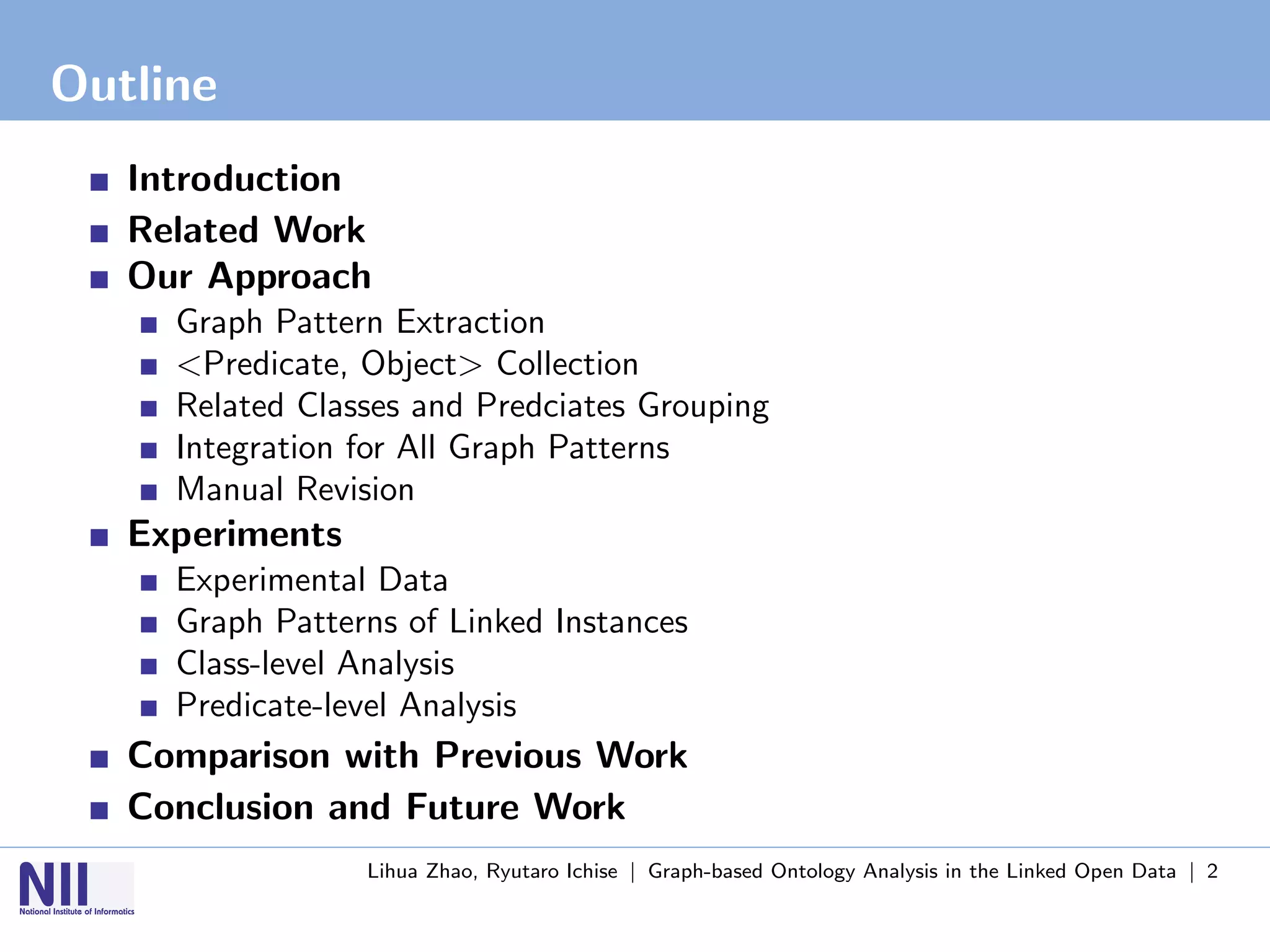 Outline

- Introduction
- Related Work
- Our Approach
  - Graph Pattern Extraction
  - <Predicate, Object> Collection
  - Related Classes and Predciates Grouping
  - Integration for All Graph Patterns
  - Manual Revision
- Experiments
  - Experimental Data
  - Graph Patterns of Linked Instances
  - Class-level Analysis
  - Predicate-level Analysis
- Comparison with Previous Work
- Conclusion and Future Work

NII
National Institute of Informatics

Lihua Zhao, Ryutaro Ichise | Graph-based Ontology Analysis in the Linked Open Data | 2